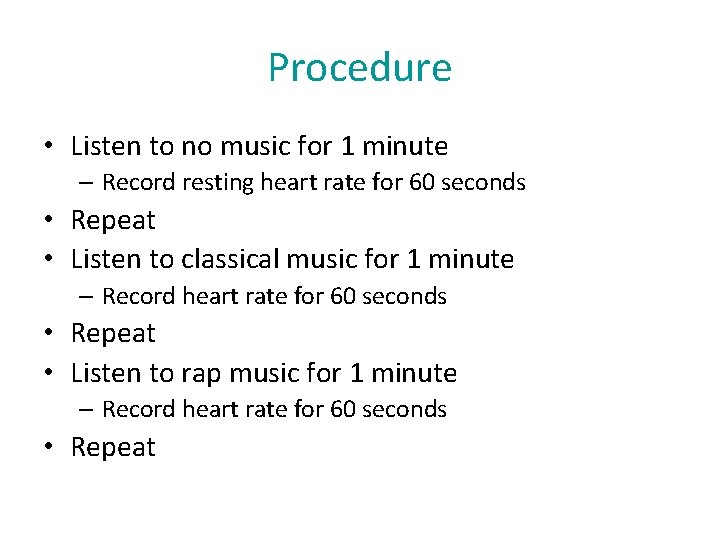 Procedure

• Listen to no music for 1 minute
– Record resting heart rate for 60 seconds
• Repeat
• Listen to classical music for 1 minute
– Record heart rate for 60 seconds
• Repeat
• Listen to rap music for 1 minute
– Record heart rate for 60 seconds
• Repeat